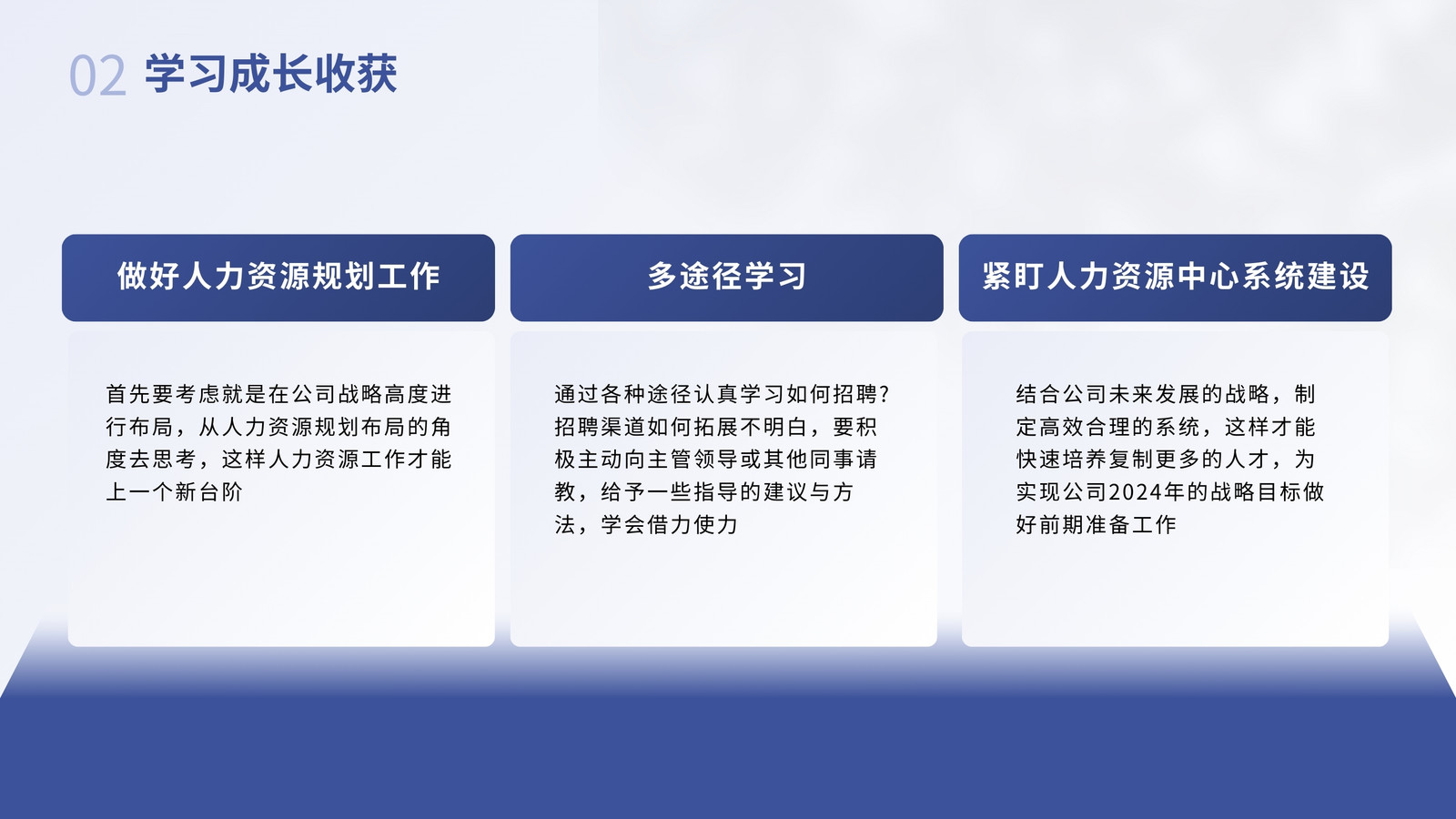 02 学习成长收获

做好人力资源规划工作

首先要考虑就是在公司战略高度进行布局，从人力资源规划布局的角度去思考，这样人力资源工作才能上一个新台阶

多途径学习

通过各种途径认真学习如何招聘?招聘渠道如何拓展不明白，要积极主动向主管领导或其他同事请教，给予一些指导的建议与方法，学会借力使力

紧盯人力资源中心系统建设

结合公司未来发展的战略，制定高效合理的系统，这样才能快速培养复制更多的人才，为实现公司2024年的战略目标做好前期准备工作